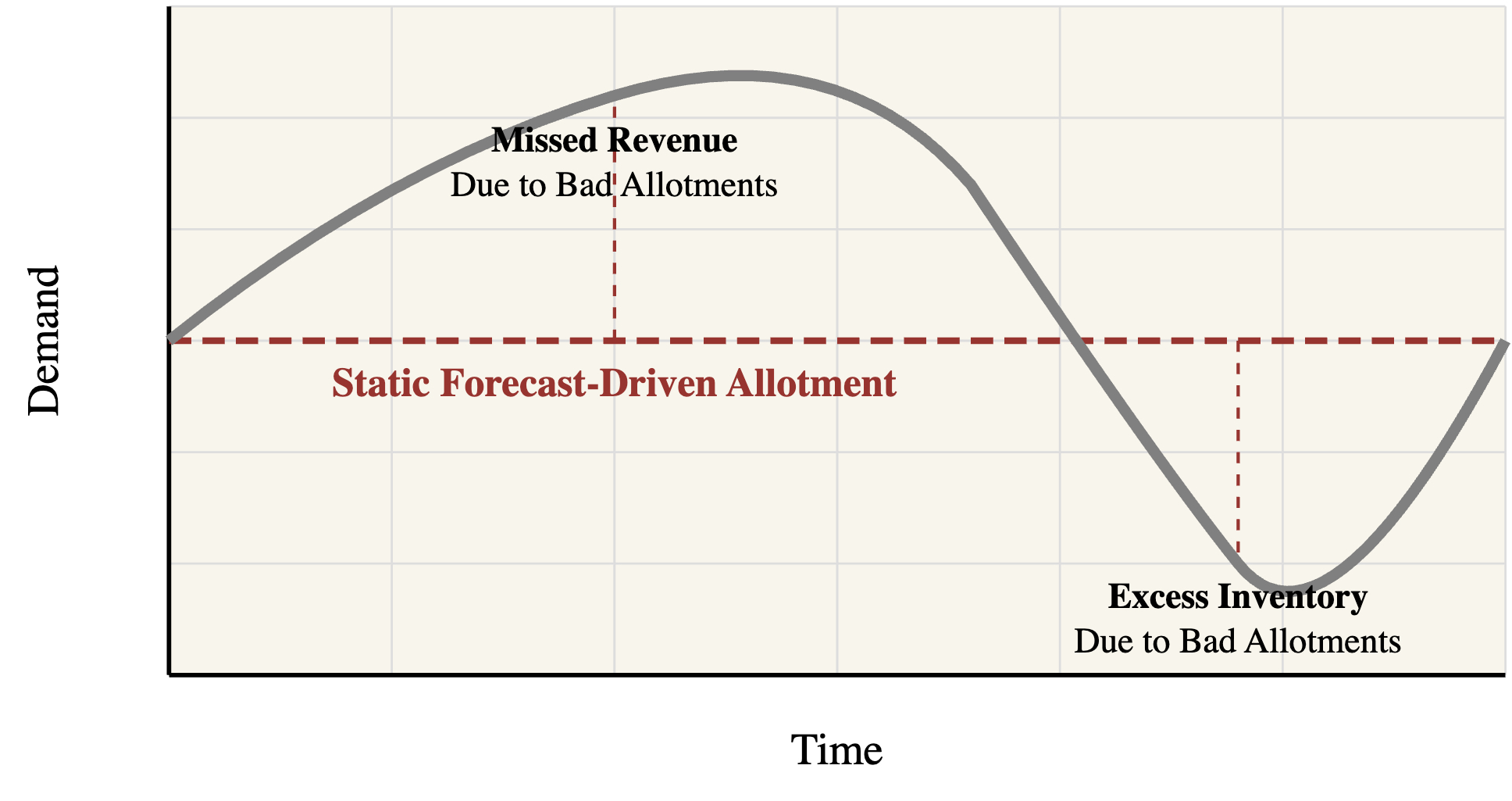 Demand

Missed Revenue
Due to Bad Allotments

Static Forecast-Driven Allotment

Excess Inventory
Due to Bad Allotments

Time